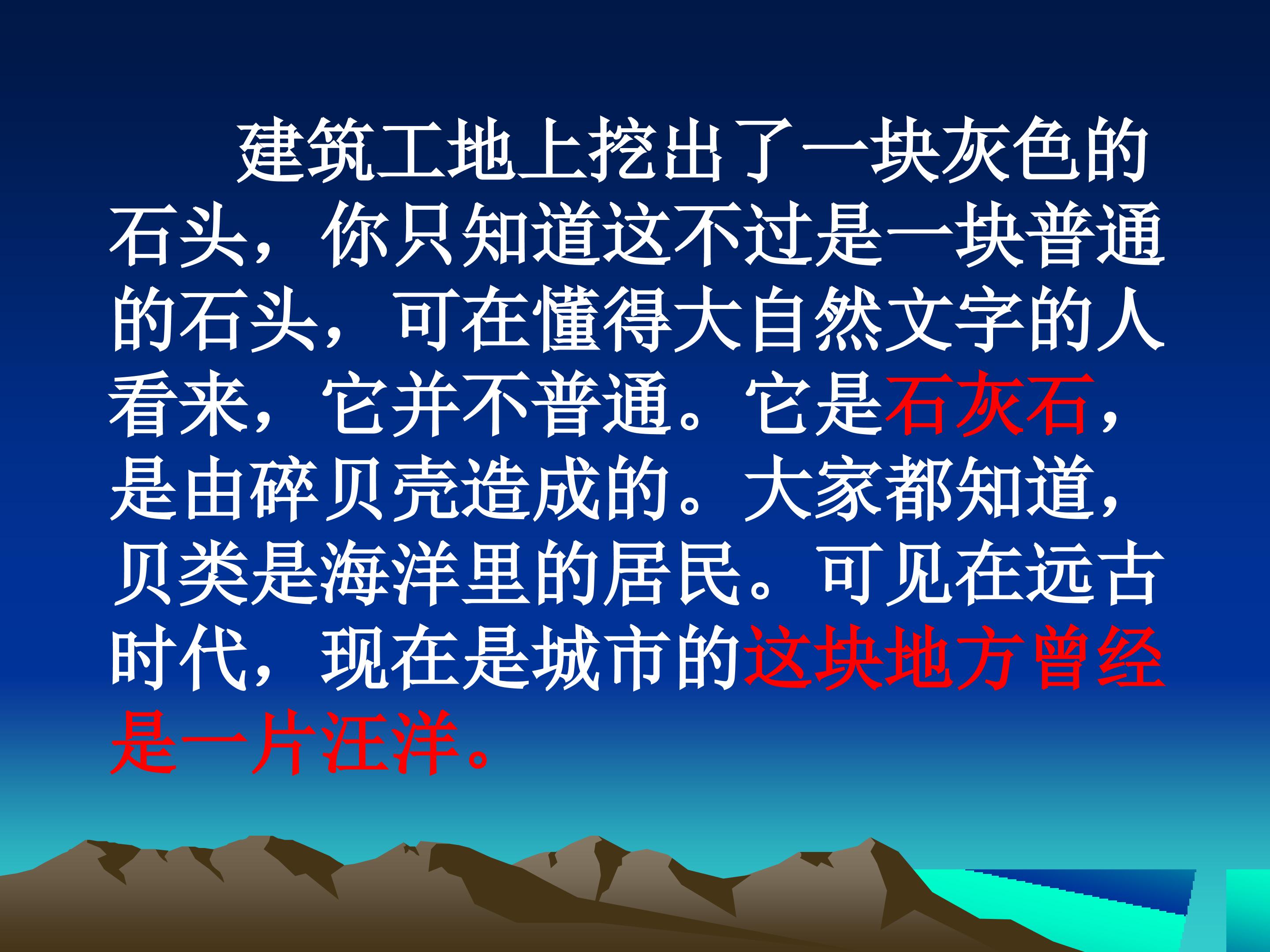 建筑工地上挖出了一块灰色的石头，你只知道这不过是一块普通的石头，可在懂得大自然文字的人看来，它并不普通。它是石灰石，是由碎贝壳造成的。大家都知道，贝类是海洋里的居民。可见在远古时代，现在是城市的这块地方曾经是一片汪洋。